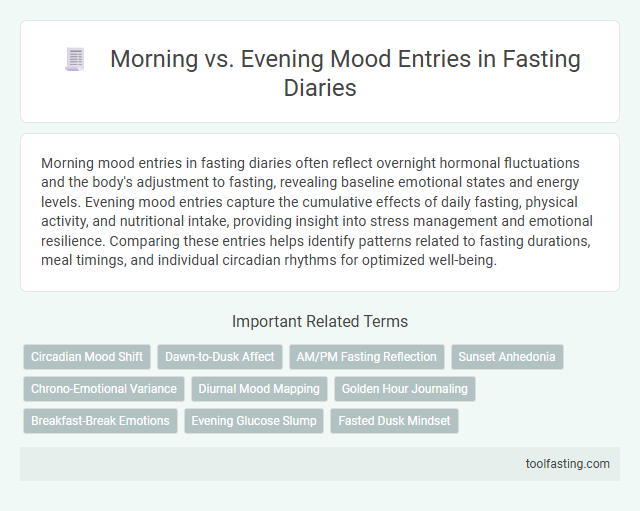 Morning vs. Evening Mood Entries in Fasting Diaries

Morning mood entries in fasting diaries often reflect overnight hormonal fluctuations and the body's adjustment to fasting, revealing baseline emotional states and energy levels. Evening mood entries capture the cumulative effects of daily fasting, physical activity, and nutritional intake, providing insight into stress management and emotional resilience. Comparing these entries helps identify patterns related to fasting durations, meal timings, and individual circadian rhythms for optimized well-being.

Important Related Terms

Circadian Mood Shift
Dawn-to-Dusk Affect
AM/PM Fasting Reflection
Sunset Anhedonia
Chrono-Emotional Variance
Diurnal Mood Mapping
Golden Hour Journaling
Breakfast-Break Emotions
Evening Glucose Slump
Fasted Dusk Mindset

toolfasting.com